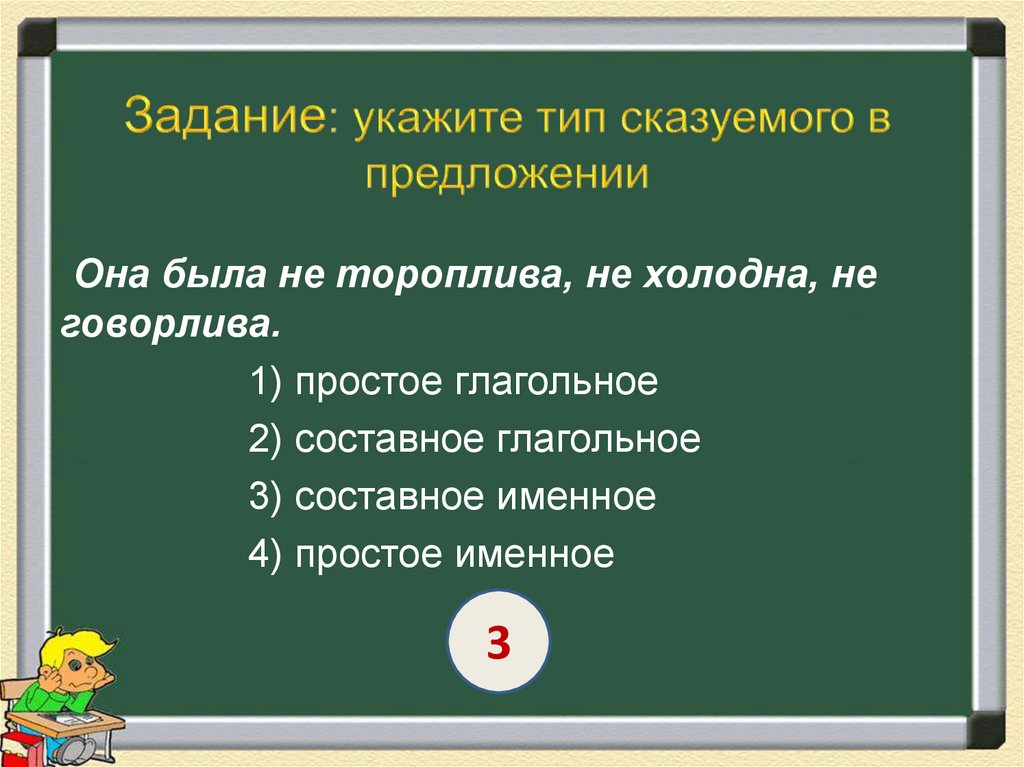 Задание: укажите тип сказуемого в предложении

Она была не тороплива, не холодна, не говорлива.

1) простое глагольное
2) составное глагольное
3) составное именное
4) простое именное

3